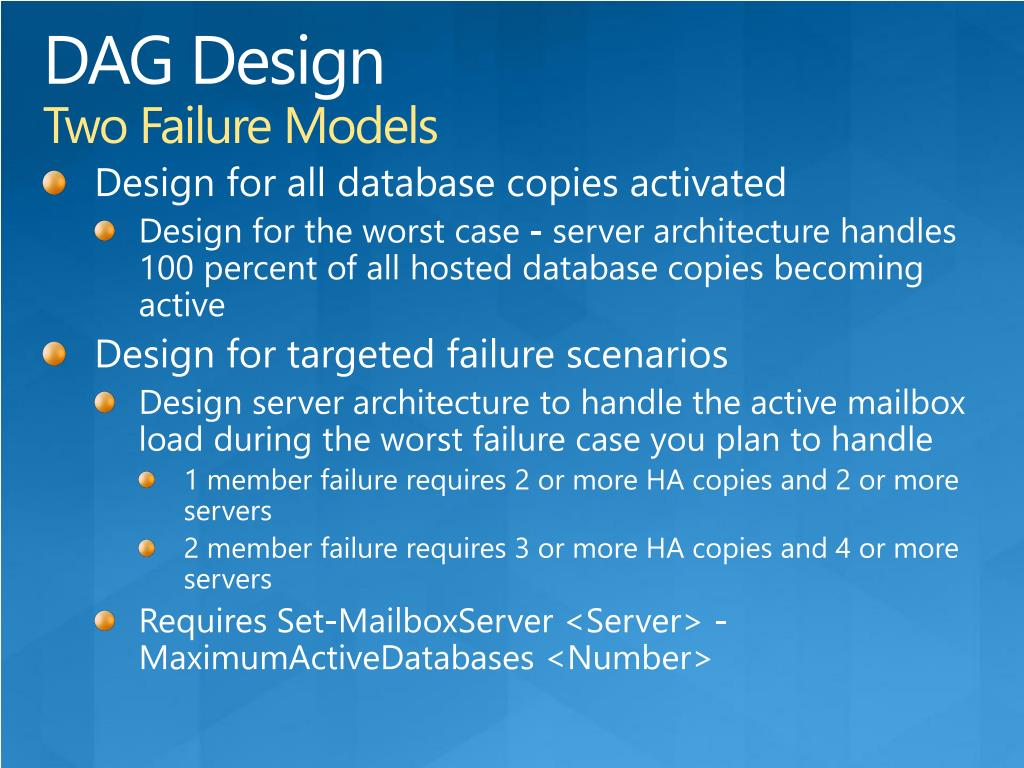 DAG Design
Two Failure Models

Design for all database copies activated

Design for the worst case - server architecture handles 100 percent of all hosted database copies becoming active

Design for targeted failure scenarios

Design server architecture to handle the active mailbox load during the worst failure case you plan to handle

1 member failure requires 2 or more HA copies and 2 or more servers

2 member failure requires 3 or more HA copies and 4 or more servers

Requires Set-MailboxServer <Server> -MaximumActiveDatabases <Number>